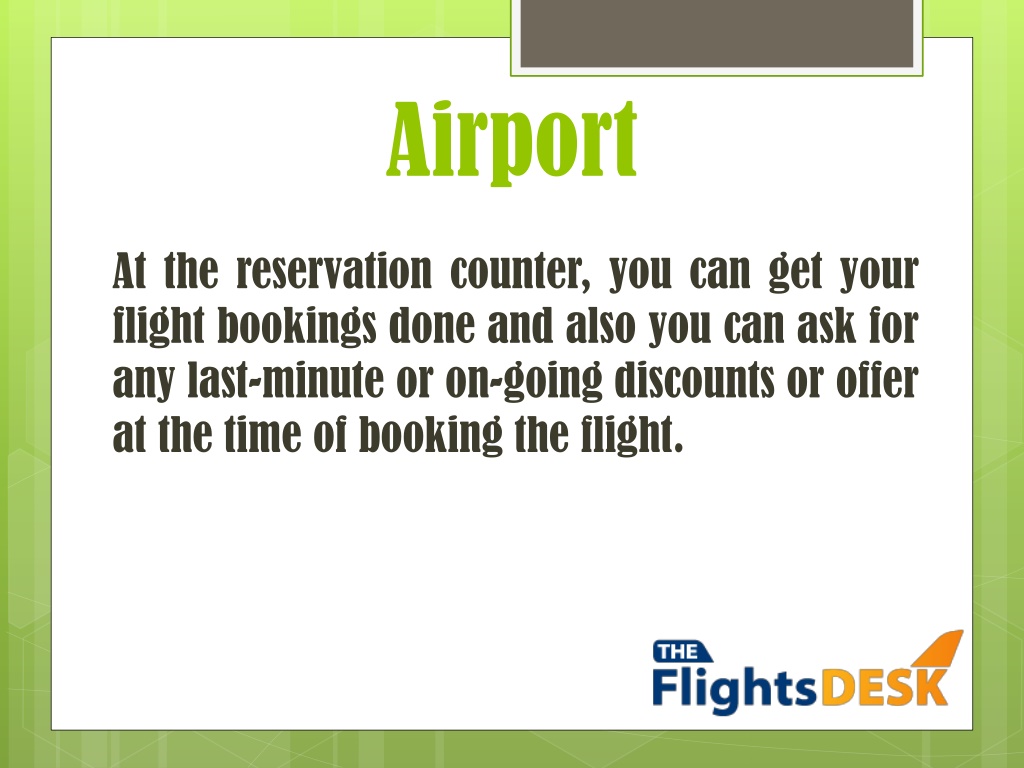 Airport

At the reservation counter, you can get your flight bookings done and also you can ask for any last-minute or on-going discounts or offer at the time of booking the flight.

THE FlightsDESK